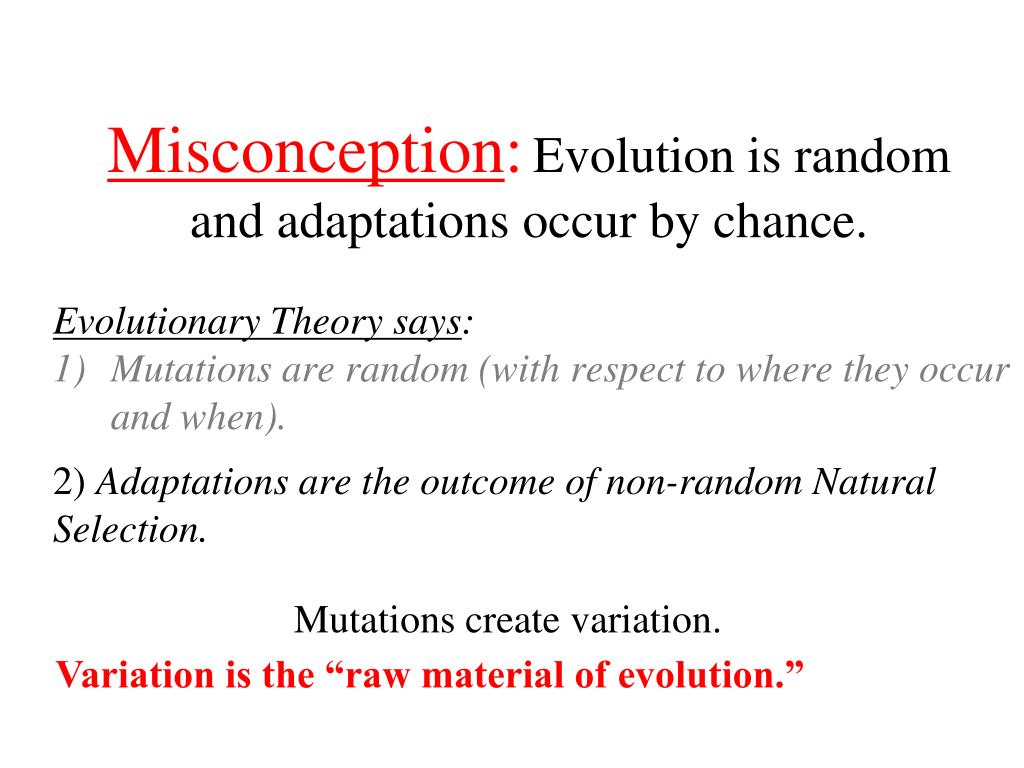 Misconception: Evolution is random and adaptations occur by chance.

Evolutionary Theory says:
1) Mutations are random (with respect to where they occur and when).

2) Adaptations are the outcome of non-random Natural Selection.

Mutations create variation.
Variation is the “raw material of evolution.”